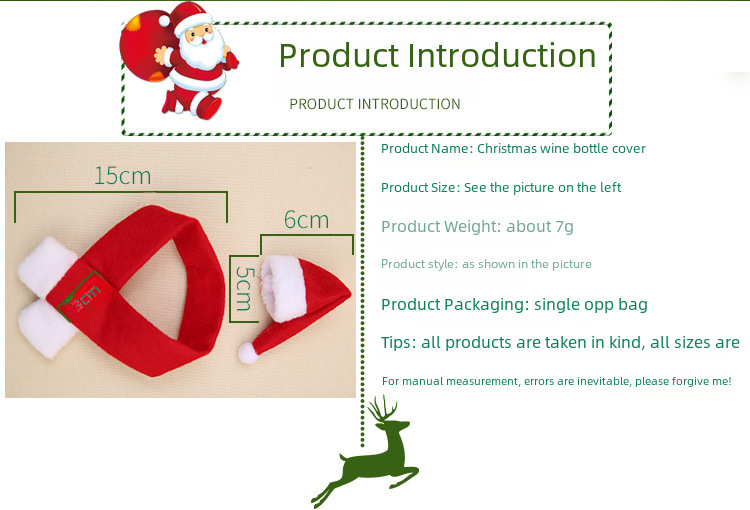 Product Introduction

PRODUCT INTRODUCTION

15cm

6cm

5cm

3cm

Product Name: Christmas wine bottle cover

Product Size: See the picture on the left

Product Weight: about 7g

Product style: as shown in the picture

Product Packaging: single opp bag

Tips: all products are taken in kind, all sizes are

For manual measurement, errors are inevitable, please forgive me!